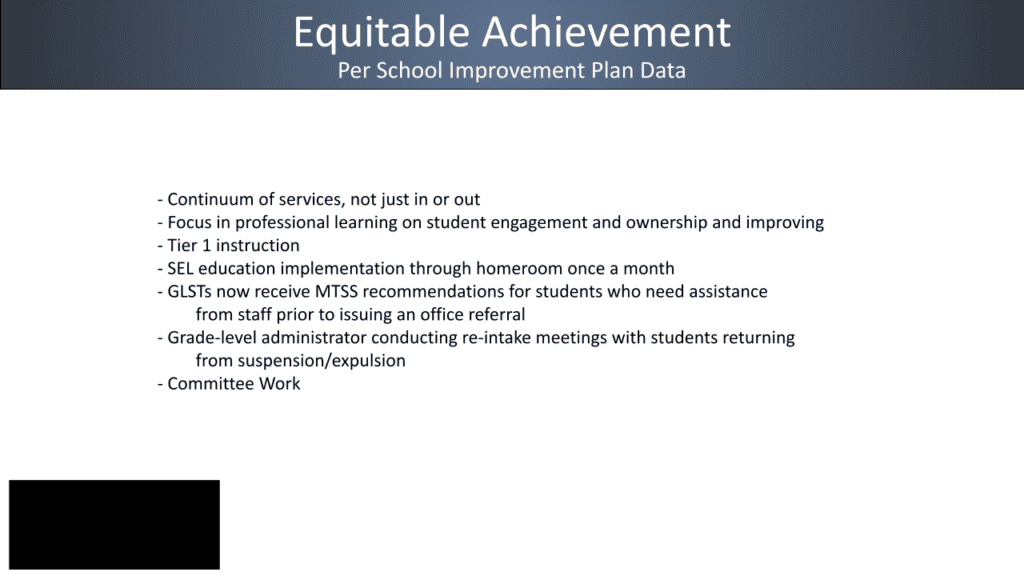 Equitable Achievement
Per School Improvement Plan Data

- Continuum of services, not just in or out
- Focus in professional learning on student engagement and ownership and improving
- Tier 1 instruction
- SEL education implementation through homeroom once a month
- GLSTs now receive MTSS recommendations for students who need assistance from staff prior to issuing an office referral
- Grade-level administrator conducting re-intake meetings with students returning from suspension/expulsion
- Committee Work